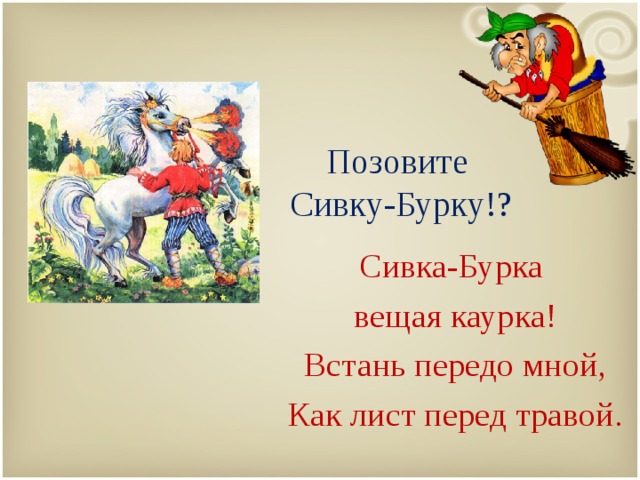 Позовите Сивку-Бурку!?

Сивка-Бурка
вещая каурка!
Встань передо мной,
Как лист перед травой.